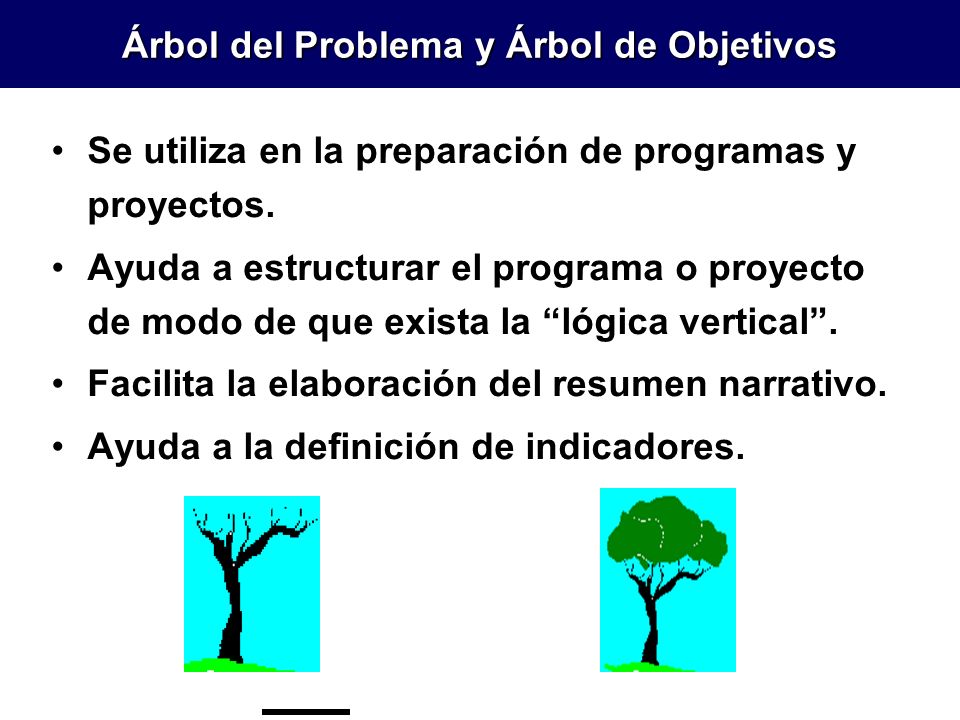 Árbol del Problema y Árbol de Objetivos

• Se utiliza en la preparación de programas y proyectos.

• Ayuda a estructurar el programa o proyecto de modo de que exista la “lógica vertical”.

• Facilita la elaboración del resumen narrativo.

• Ayuda a la definición de indicadores.